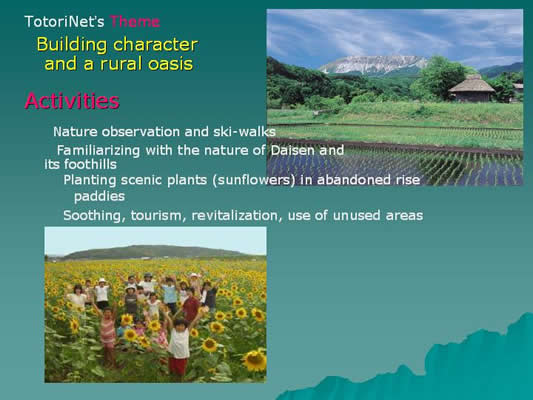 TotoriNet's Theme

Building character and a rural oasis

Activities

Nature observation and ski-walks

Familiarizing with the nature of Daisen and its foothills

Planting scenic plants (sunflowers) in abandoned rise paddies

Soothing, tourism, revitalization, use of unused areas